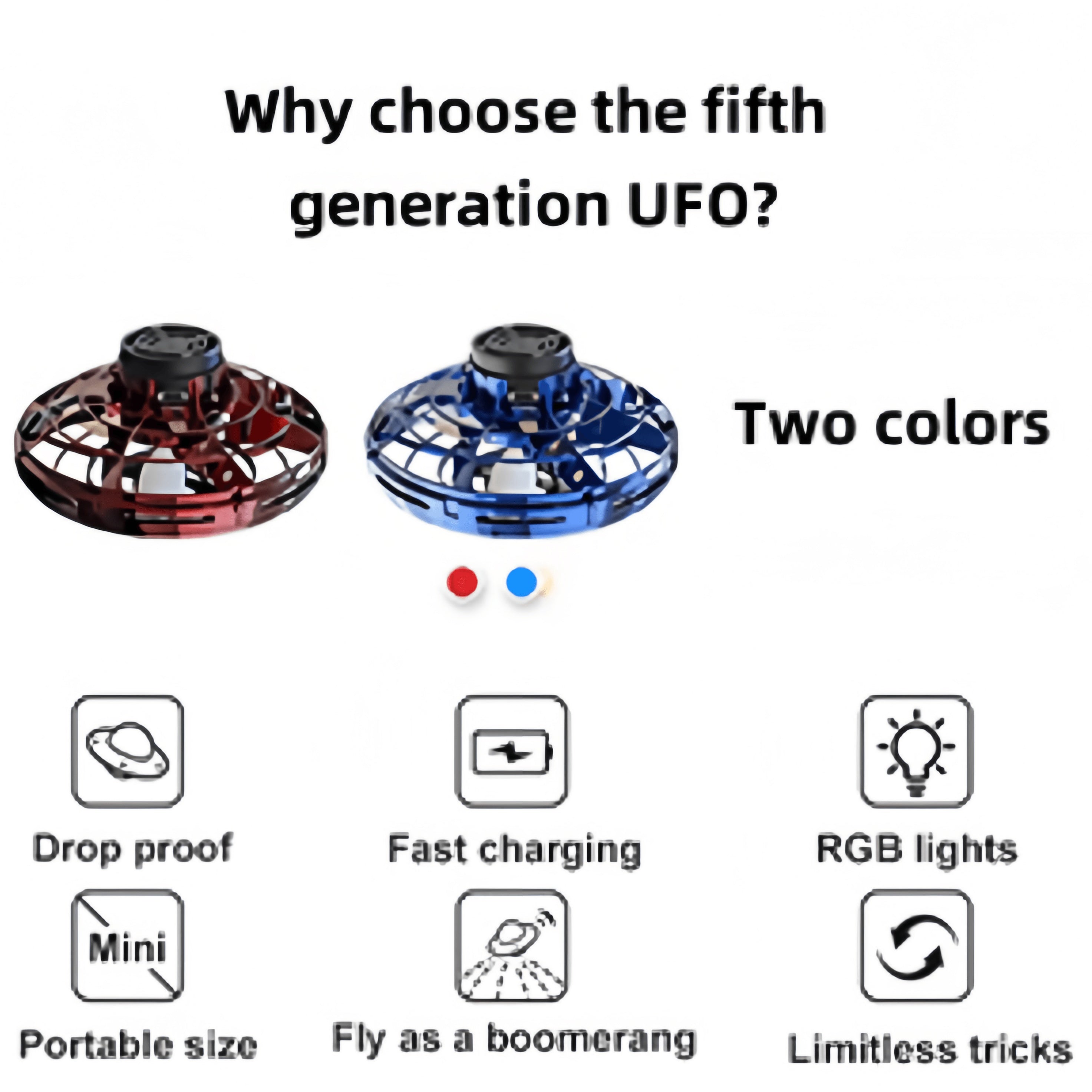 Why choose the fifth generation UFO?

Two colors

Drop proof

Fast charging

RGB lights

Mini

Portable size

Fly as a boomerang

Limitless tricks